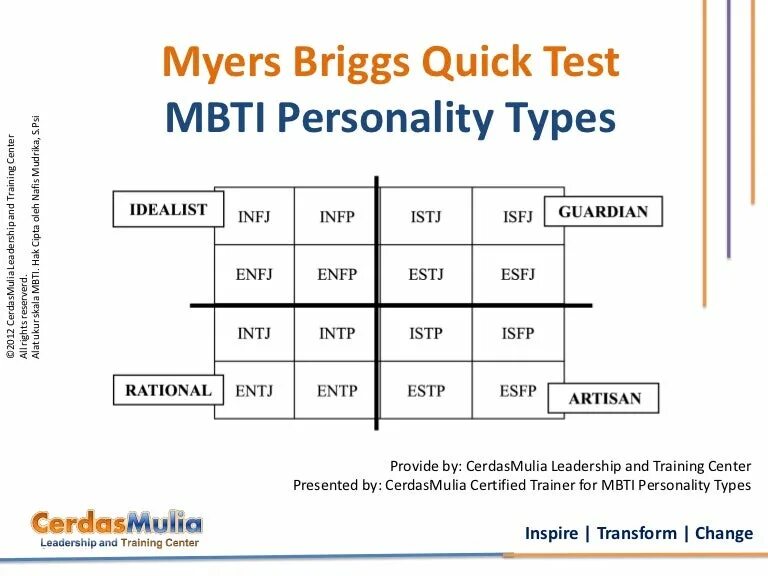 ©2012 CerdasMulia Leadership and Training Center
All rights reserverd.
Alat ukur skala MBTI. Hak Cipta oleh Nafis Mudrika, S.Psi

Myers Briggs Quick Test
MBTI Personality Types

IDEALIST

GUARDIAN

| INFJ | INFP | ISTJ | ISFJ |
|---|---|---|---|
| ENFJ | ENFP | ESTJ | ESFJ |
| INTJ | INTP | ISTP | ISFP |
| ENTJ | ENTP | ESTP | ESFP |

RATIONAL

ARTISAN

Provide by: CerdasMulia Leadership and Training Center
Presented by: CerdasMulia Certified Trainer for MBTI Personality Types

CerdasMulia
Leadership and Training Center

Inspire | Transform | Change